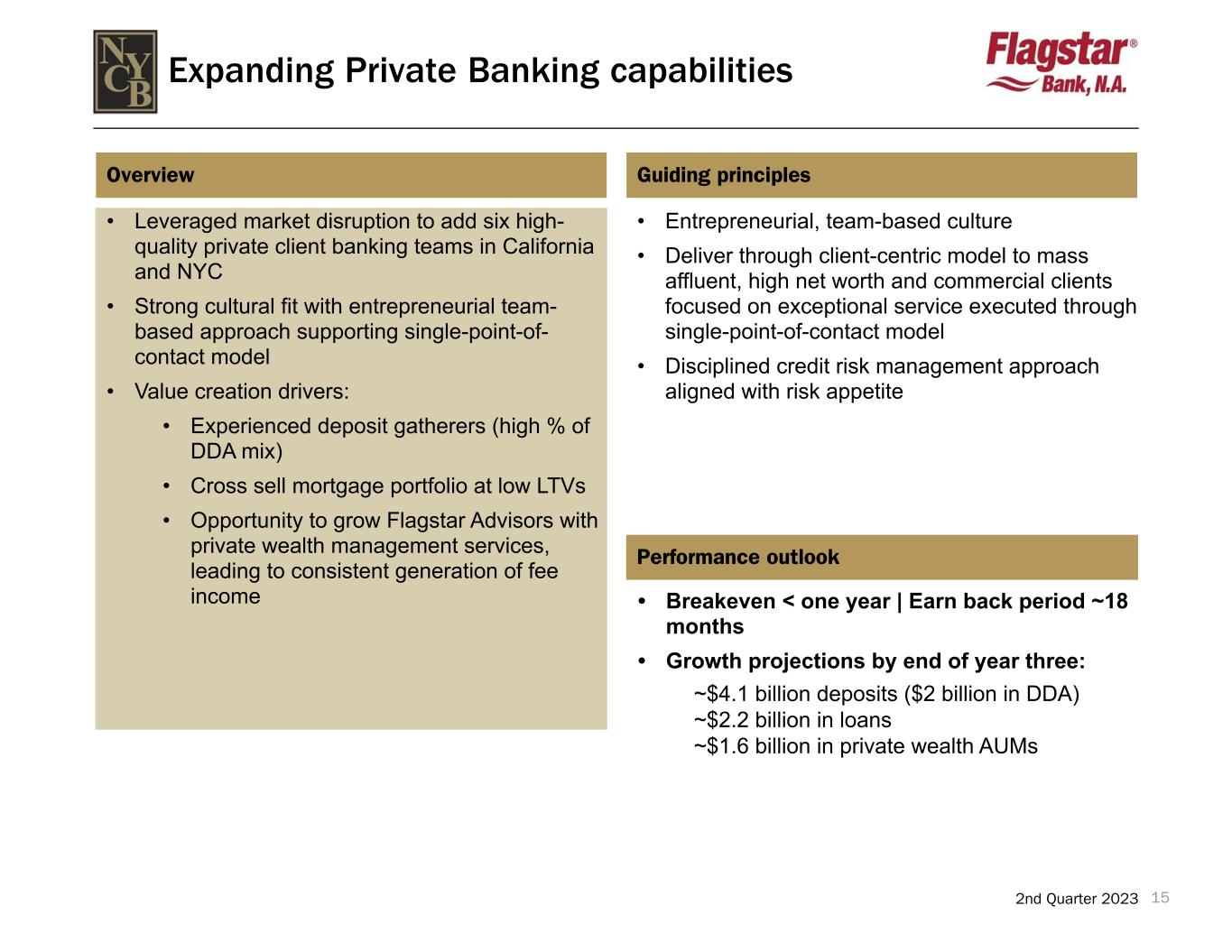 NYCB

Expanding Private Banking capabilities

Flagstar® Bank, N.A.

Overview

• Leveraged market disruption to add six high-quality private client banking teams in California and NYC

• Strong cultural fit with entrepreneurial team-based approach supporting single-point-of-contact model

• Value creation drivers:

• Experienced deposit gatherers (high % of DDA mix)

• Cross sell mortgage portfolio at low LTVs

• Opportunity to grow Flagstar Advisors with private wealth management services, leading to consistent generation of fee income

Guiding principles

• Entrepreneurial, team-based culture

• Deliver through client-centric model to mass affluent, high net worth and commercial clients focused on exceptional service executed through single-point-of-contact model

• Disciplined credit risk management approach aligned with risk appetite

Performance outlook

• Breakeven < one year | Earn back period ~18 months

• Growth projections by end of year three:

~\$4.1 billion deposits (\$2 billion in DDA)
~\$2.2 billion in loans
~\$1.6 billion in private wealth AUMs

2nd Quarter 2023 15